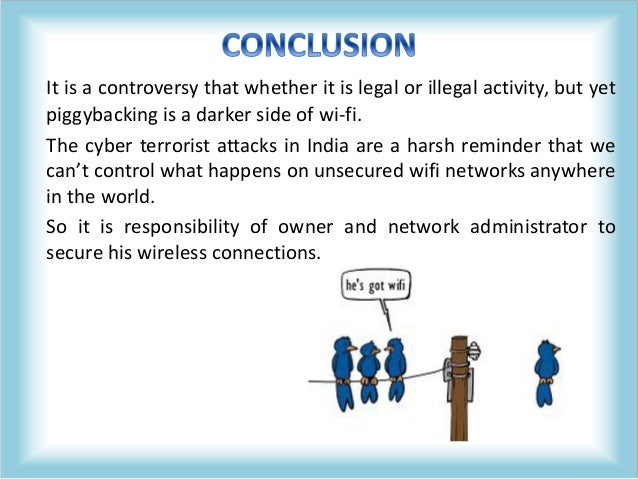 CONCLUSION

It is a controversy that whether it is legal or illegal activity, but yet piggybacking is a darker side of wi-fi.

The cyber terrorist attacks in India are a harsh reminder that we can't control what happens on unsecured wifi networks anywhere in the world.

So it is responsibility of owner and network administrator to secure his wireless connections.

he's got wifi